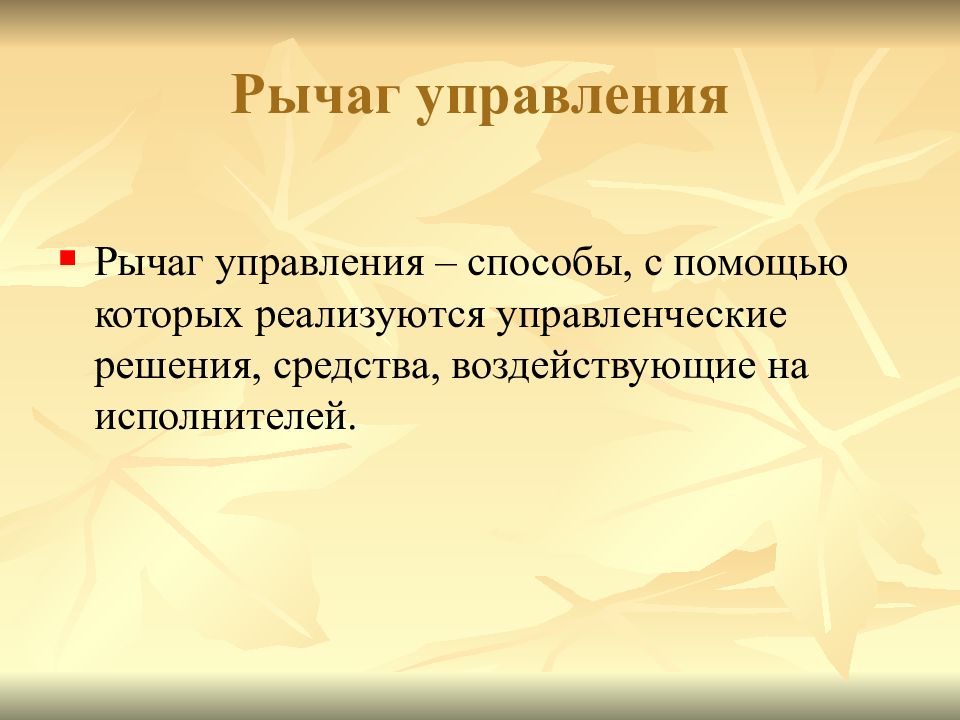 Рычаг управления

Рычаг управления – способы, с помощью которых реализуются управленческие решения, средства, воздействующие на исполнителей.